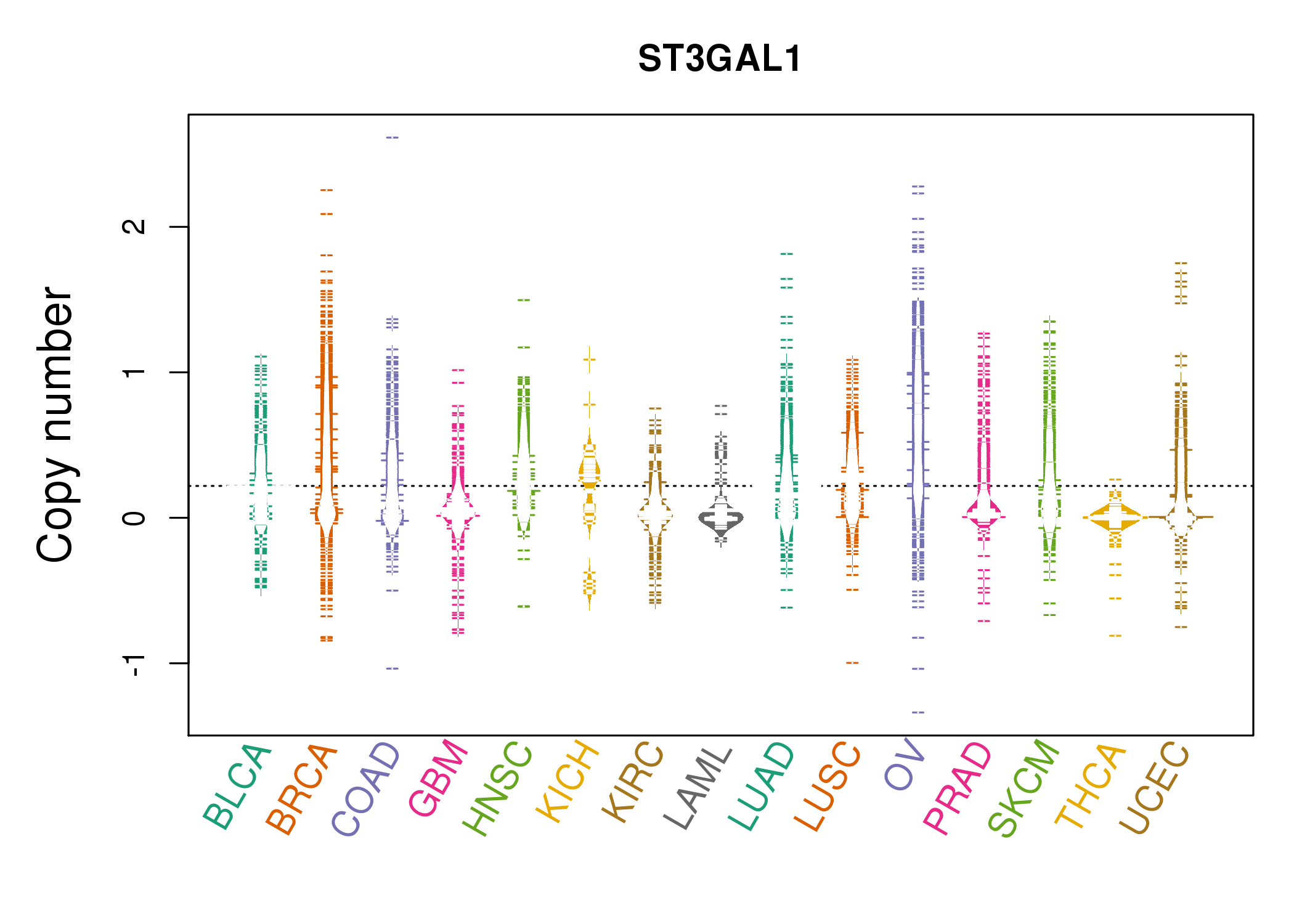 ST3GAL1

Copy number

2
1
0
-1

BLCA
BRCA
COAD
GBM
HNSC
KICH
KIRC
LAML
LUAD
LUSC
OV
PRAD
SKCM
THCA
UCEC